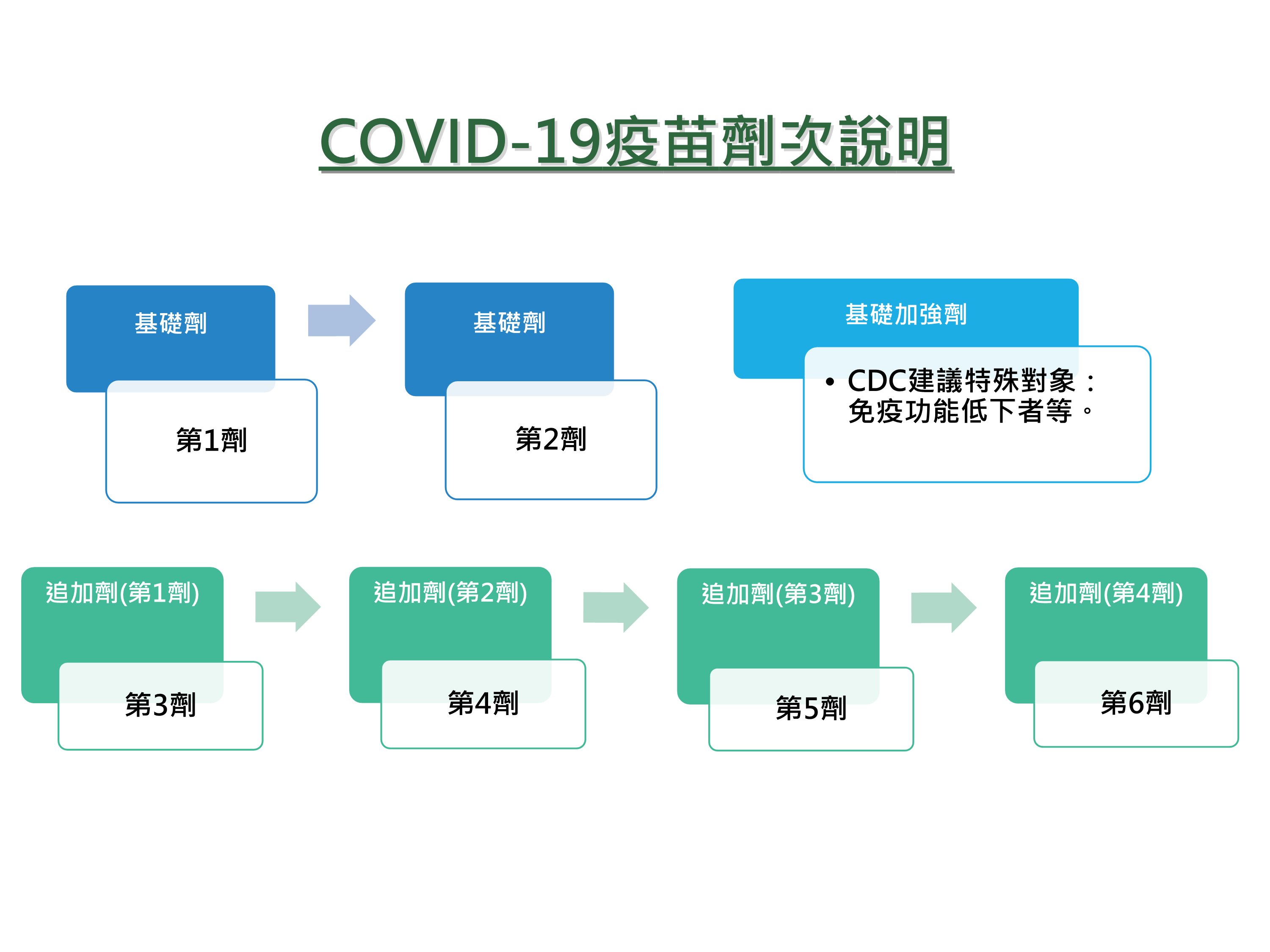 COVID-19疫苗劑次說明

基礎劑

第1劑

基礎劑

第2劑

基礎加強劑

• CDC建議特殊對象：免疫功能低下者等。

追加劑(第1劑)

第3劑

追加劑(第2劑)

第4劑

追加劑(第3劑)

第5劑

追加劑(第4劑)

第6劑